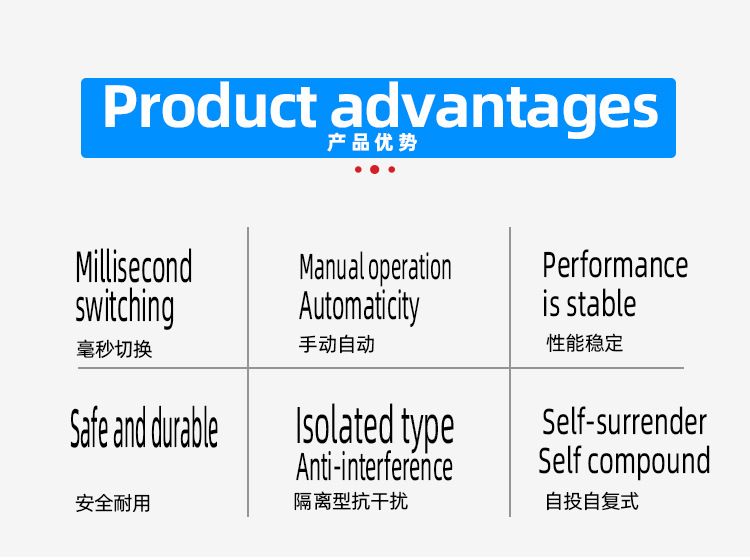 Product advantages
产品优势

| Millisecond switching 毫秒切换 | Manual operation Automaticity 手动自动 | Performance is stable 性能稳定 |
|---|---|---|
| Safe and durable 安全耐用 | Isolated type Anti-interference 隔离型抗干扰 | Self-surrender Self compound 自投自复式 |